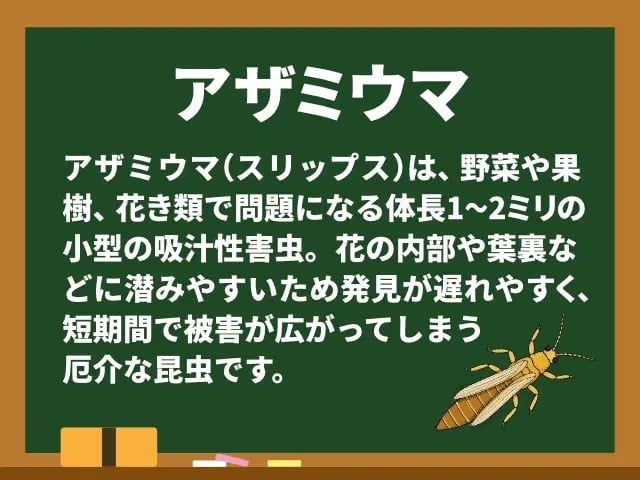 アザミウマ

アザミウマ（スリップス）は、野菜や果樹、花き類で問題になる体長1~2ミリの小型の吸汁性害虫。花の内部や葉裏などに潜みやすいため発見が遅れやすく、短期間で被害が広がってしまう厄介な昆虫です。